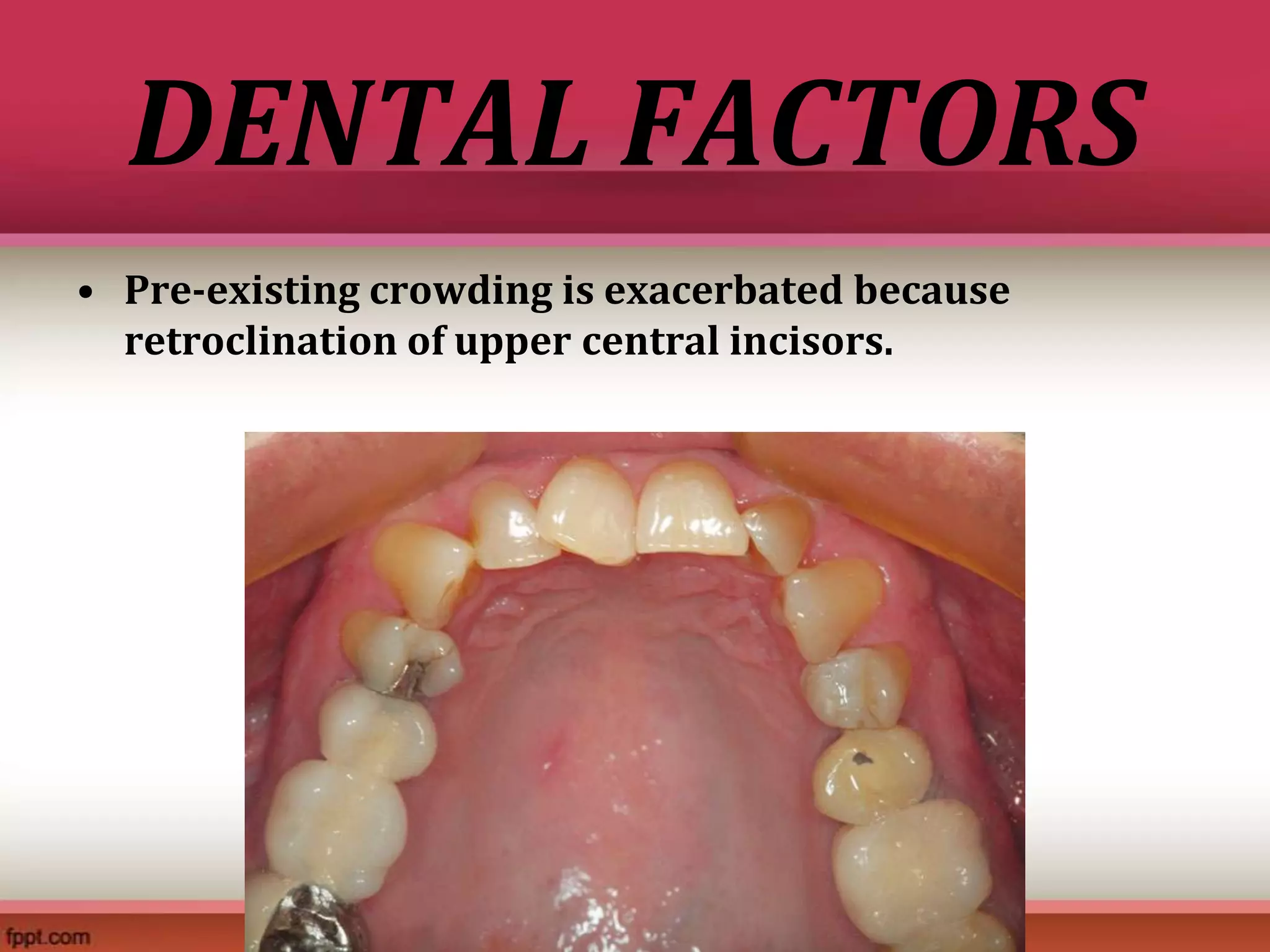 DENTAL FACTORS

• Pre-existing crowding is exacerbated because retroclination of upper central incisors.

fppt.com